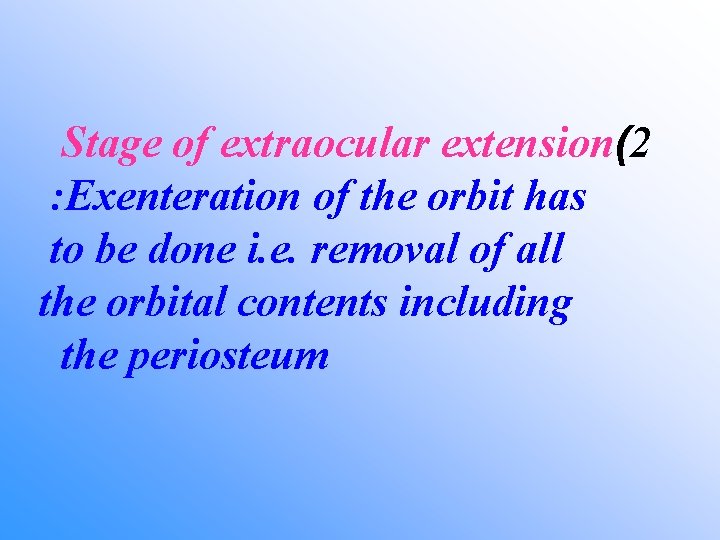 Stage of extraocular extension(2
:Exenteration of the orbit has to be done i.e. removal of all the orbital contents including the periosteum